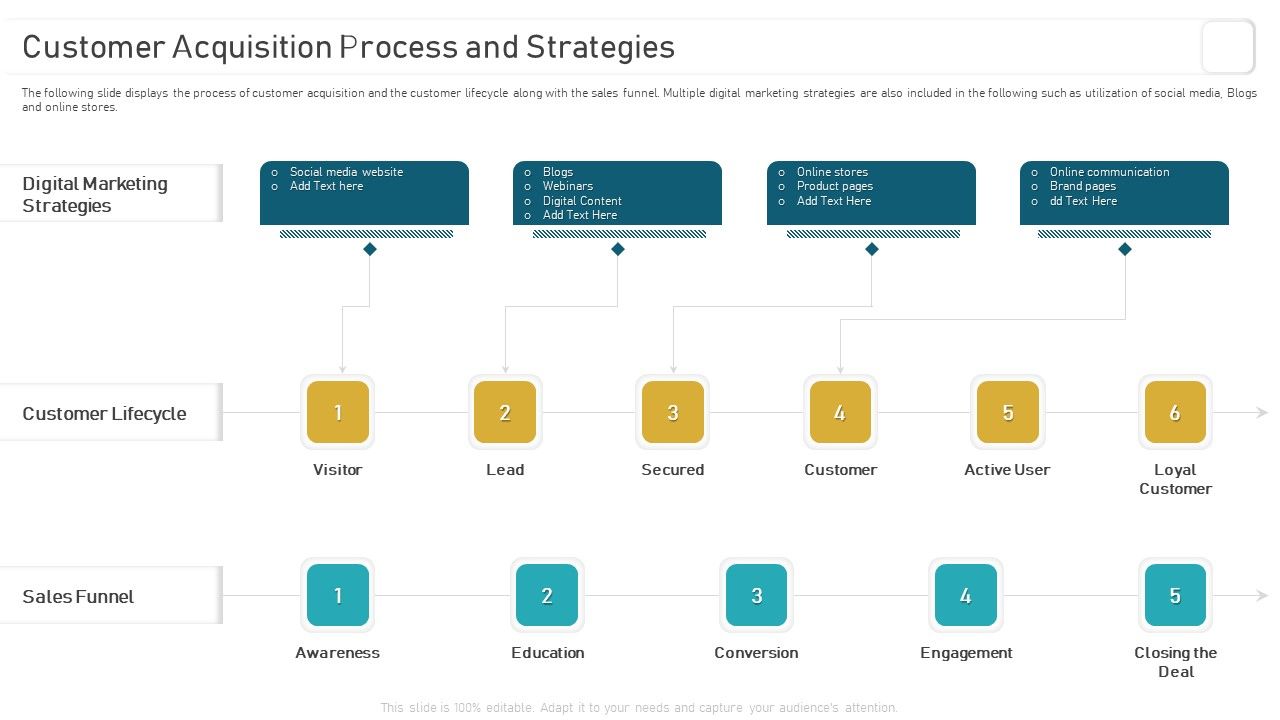 Customer Acquisition Process and Strategies

The following slide displays the process of customer acquisition and the customer lifecycle along with the sales funnel. Multiple digital marketing strategies are also included in the following such as utilization of social media, Blogs and online stores.

Digital Marketing Strategies

o Social media website
o Add Text here

o Blogs
o Webinars
o Digital Content
o Add Text Here

o Online stores
o Product pages
o Add Text Here

o Online communication
o Brand pages
o dd Text Here

Customer Lifecycle

1 Visitor
2 Lead
3 Secured
4 Customer
5 Active User
6 Loyal Customer

Sales Funnel

1 Awareness
2 Education
3 Conversion
4 Engagement
5 Closing the Deal

This slide is 100% editable. Adapt it to your needs and capture your audience's attention.